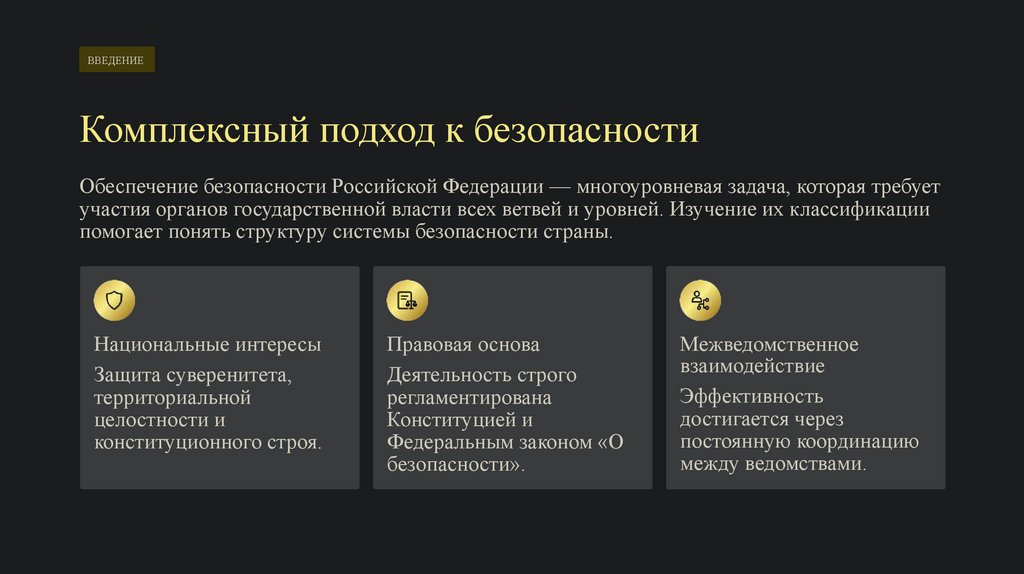 ВВЕДЕНИЕ

Комплексный подход к безопасности

Обеспечение безопасности Российской Федерации — многоуровневая задача, которая требует участия органов государственной власти всех ветвей и уровней. Изучение их классификации помогает понять структуру системы безопасности страны.

Национальные интересы

Защита суверенитета, территориальной целостности и конституционного строя.

Правовая основа

Деятельность строго регламентирована Конституцией и Федеральным законом «О безопасности».

Межведомственное взаимодействие

Эффективность достигается через постоянную координацию между ведомствами.